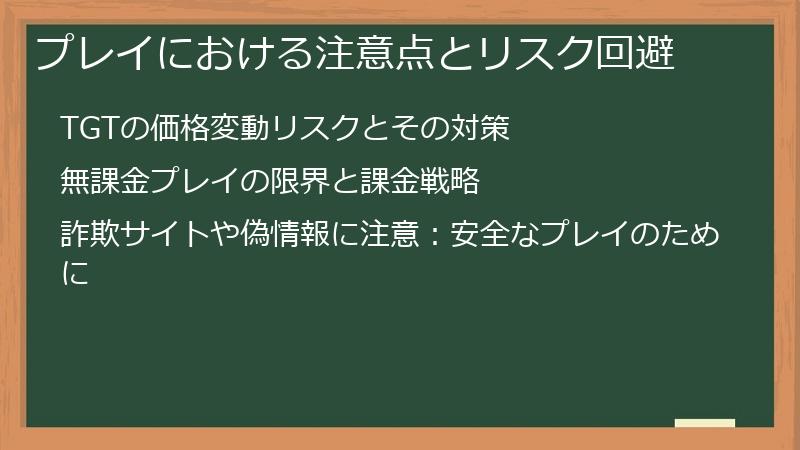 プレイにおける注意点とリスク回避

TGTの価格変動リスクとその対策

無課金プレイの限界と課金戦略

詐欺サイトや偽情報に注意：安全なプレイのために